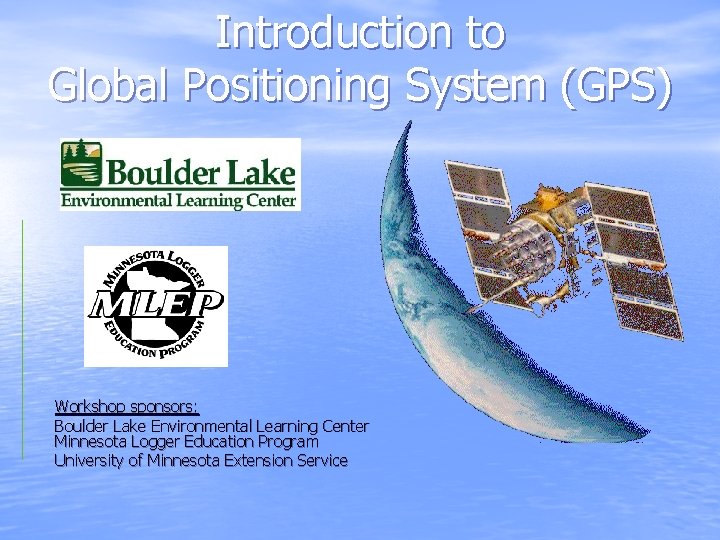 Introduction to
Global Positioning System (GPS)

Boulder Lake
Environmental Learning Center

MINNESOTA LOGGER
MLEP
EDUCATION PROGRAM

Workshop sponsors:
Boulder Lake Environmental Learning Center
Minnesota Logger Education Program
University of Minnesota Extension Service